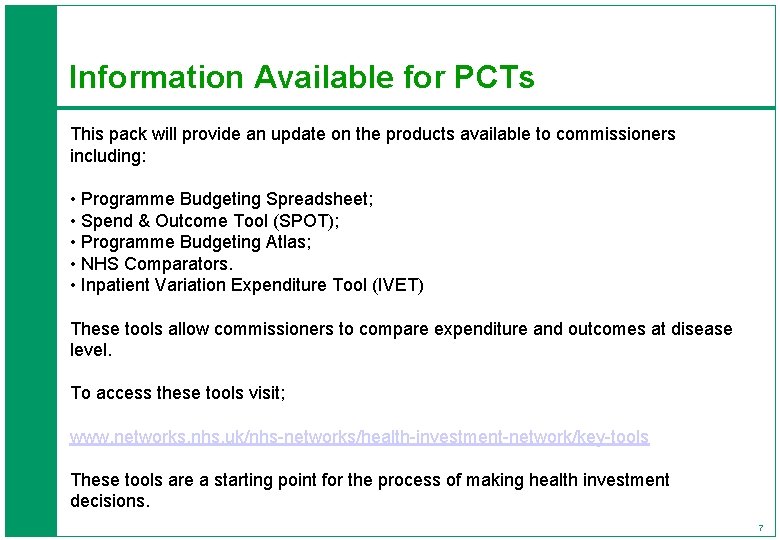 Information Available for PCTs

This pack will provide an update on the products available to commissioners including:

• Programme Budgeting Spreadsheet;
• Spend & Outcome Tool (SPOT);
• Programme Budgeting Atlas;
• NHS Comparators.
• Inpatient Variation Expenditure Tool (IVET)

These tools allow commissioners to compare expenditure and outcomes at disease level.

To access these tools visit;

www.networks.nhs.uk/nhs-networks/health-investment-network/key-tools

These tools are a starting point for the process of making health investment decisions.

7